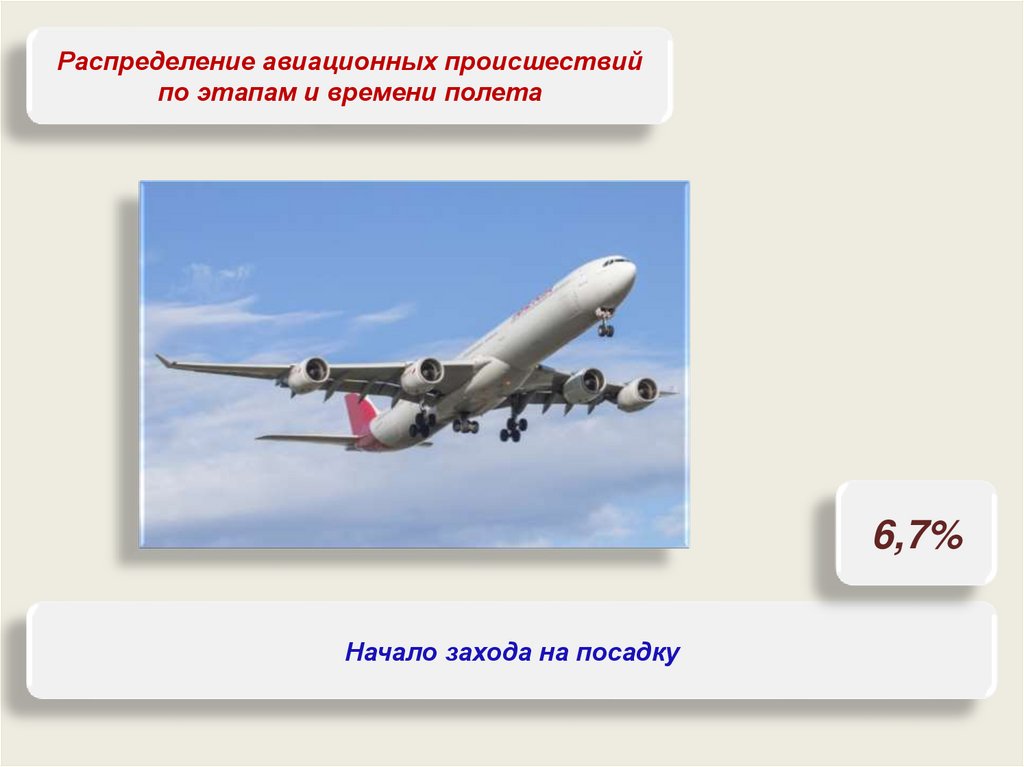 Распределение авиационных происшествий по этапам и времени полета

6,7%

Начало захода на посадку